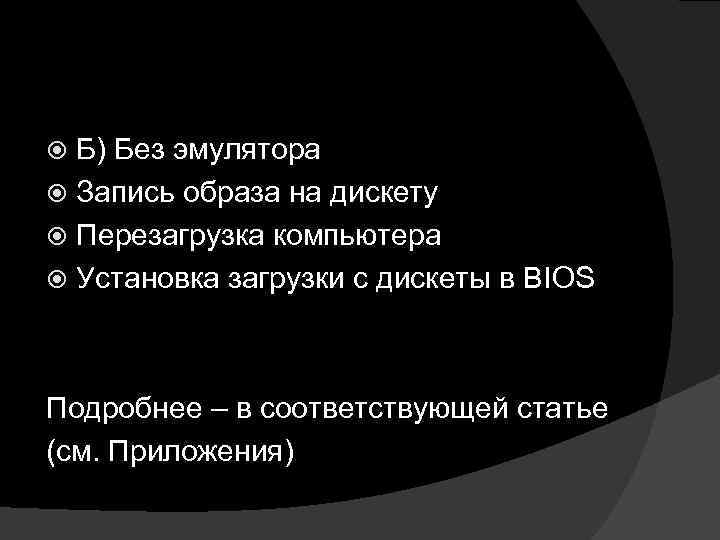 Б) Без эмулятора
Запись образа на дискету
Перезагрузка компьютера
Установка загрузки с дискеты в BIOS

Подробнее – в соответствующей статье (см. Приложения)